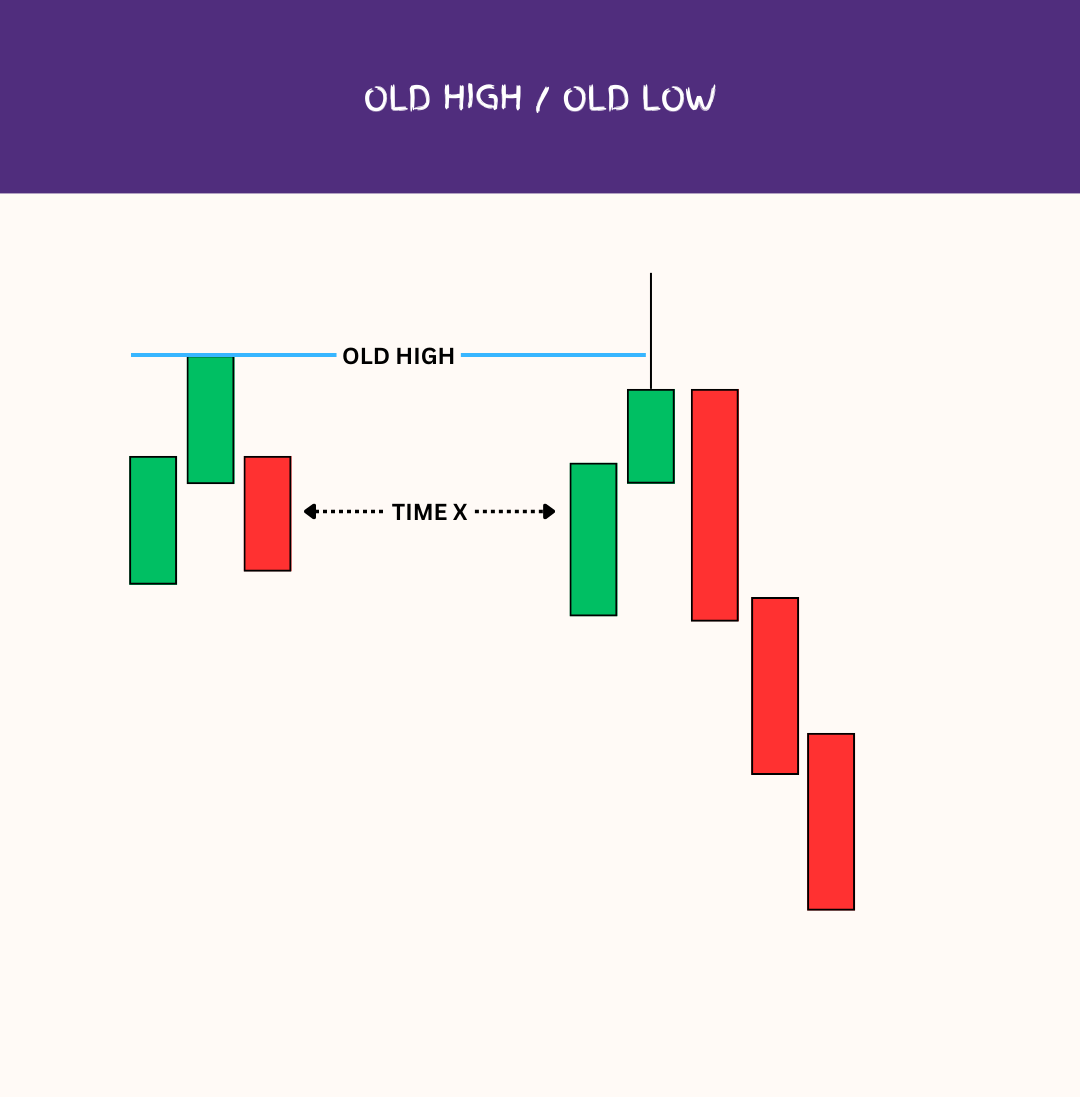 OLD HIGH / OLD LOW

OLD HIGH

TIME X